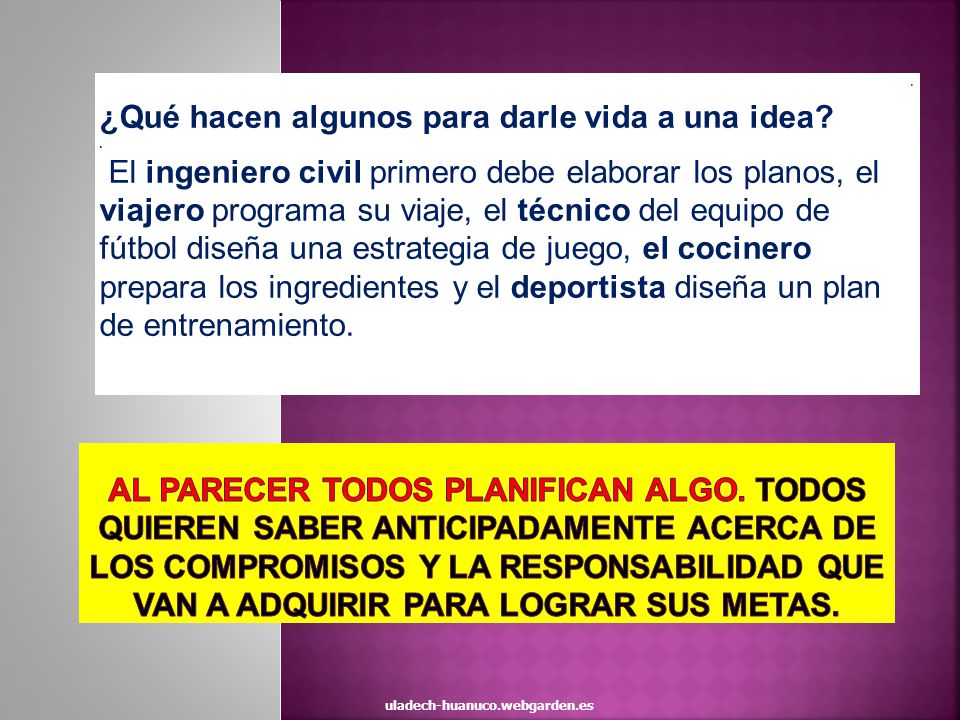 ¿Qué hacen algunos para darle vida a una idea?

El ingeniero civil primero debe elaborar los planos, el viajero programa su viaje, el técnico del equipo de fútbol diseña una estrategia de juego, el cocinero prepara los ingredientes y el deportista diseña un plan de entrenamiento.

AL PARECER TODOS PLANIFICAN ALGO. TODOS QUIEREN SABER ANTICIPADAMENTE ACERCA DE LOS COMPROMISOS Y LA RESPONSABILIDAD QUE VAN A ADQUIRIR PARA LOGRAR SUS METAS.

uladech-huanuco.webgarden.es